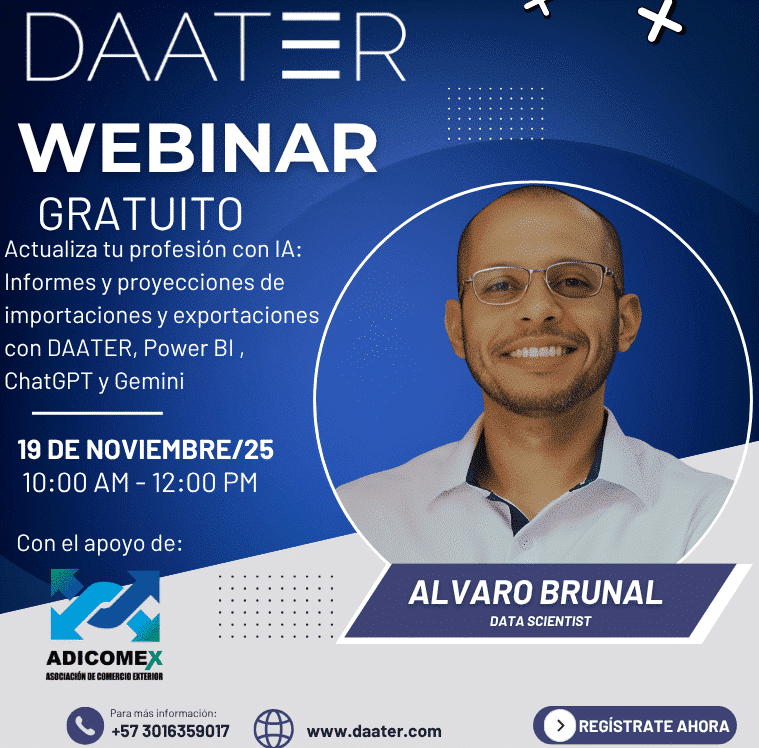 DAATER

WEBINAR
GRATUITO

Actualiza tu profesión con IA: Informes y proyecciones de importaciones y exportaciones con DAATER, Power BI , ChatGPT y Gemini

19 DE NOVIEMBRE/25
10:00 AM - 12:00 PM

Con el apoyo de:

ADICOMEX
ASOCIACIÓN DE COMERCIO EXTERIOR

ALVARO BRUNAL
DATA SCIENTIST

Para más información:
+57 3016359017

www.daater.com

REGÍSTRATE AHORA